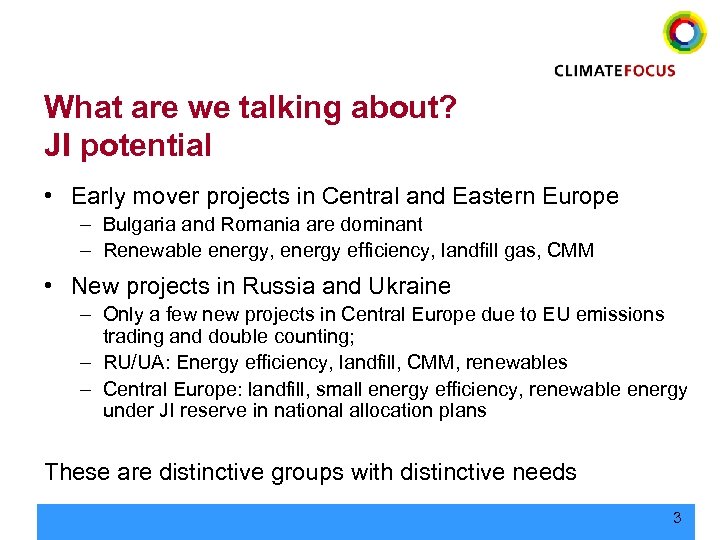 CLIMATEFOCUS

What are we talking about?
JI potential

• Early mover projects in Central and Eastern Europe
– Bulgaria and Romania are dominant
– Renewable energy, energy efficiency, landfill gas, CMM

• New projects in Russia and Ukraine
– Only a few new projects in Central Europe due to EU emissions trading and double counting;
– RU/UA: Energy efficiency, landfill, CMM, renewables
– Central Europe: landfill, small energy efficiency, renewable energy under JI reserve in national allocation plans

These are distinctive groups with distinctive needs

3